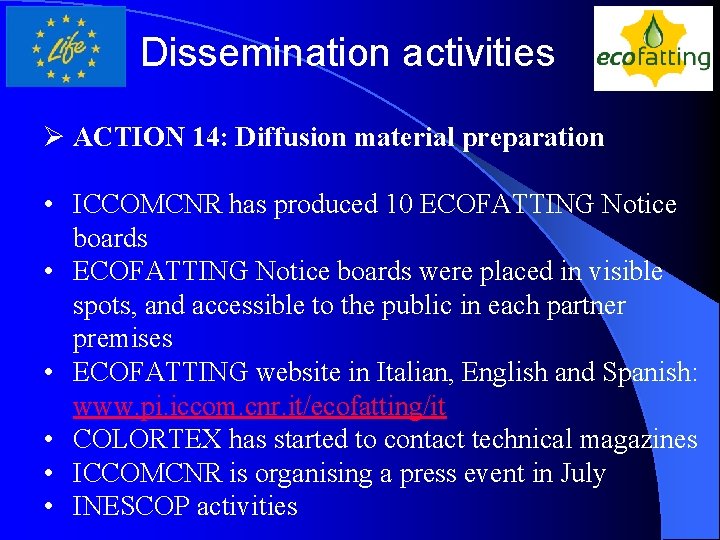 Life

Dissemination activities

ecofatting

➢ ACTION 14: Diffusion material preparation

• ICCOMCNR has produced 10 ECOFATTING Notice boards
• ECOFATTING Notice boards were placed in visible spots, and accessible to the public in each partner premises
• ECOFATTING website in Italian, English and Spanish: www.pi.iccom.cnr.it/ecofatting/it
• COLORTEX has started to contact technical magazines
• ICCOMCNR is organising a press event in July
• INESCOP activities